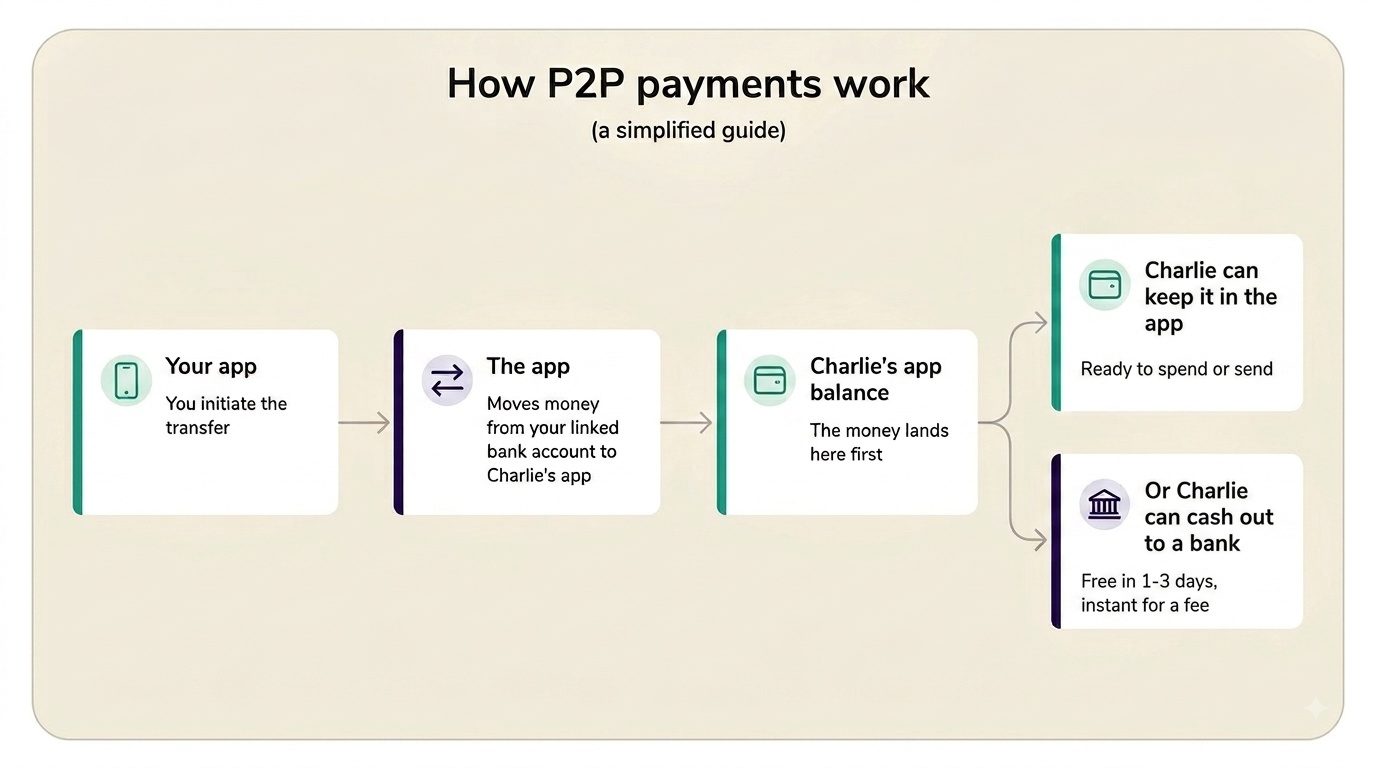 How P2P payments work
(a simplified guide)

Your app
You initiate the transfer

The app
Moves money from your linked bank account to Charlie's app

Charlie's app balance
The money lands here first

Charlie can keep it in the app
Ready to spend or send

Or Charlie can cash out to a bank
Free in 1-3 days, instant for a fee